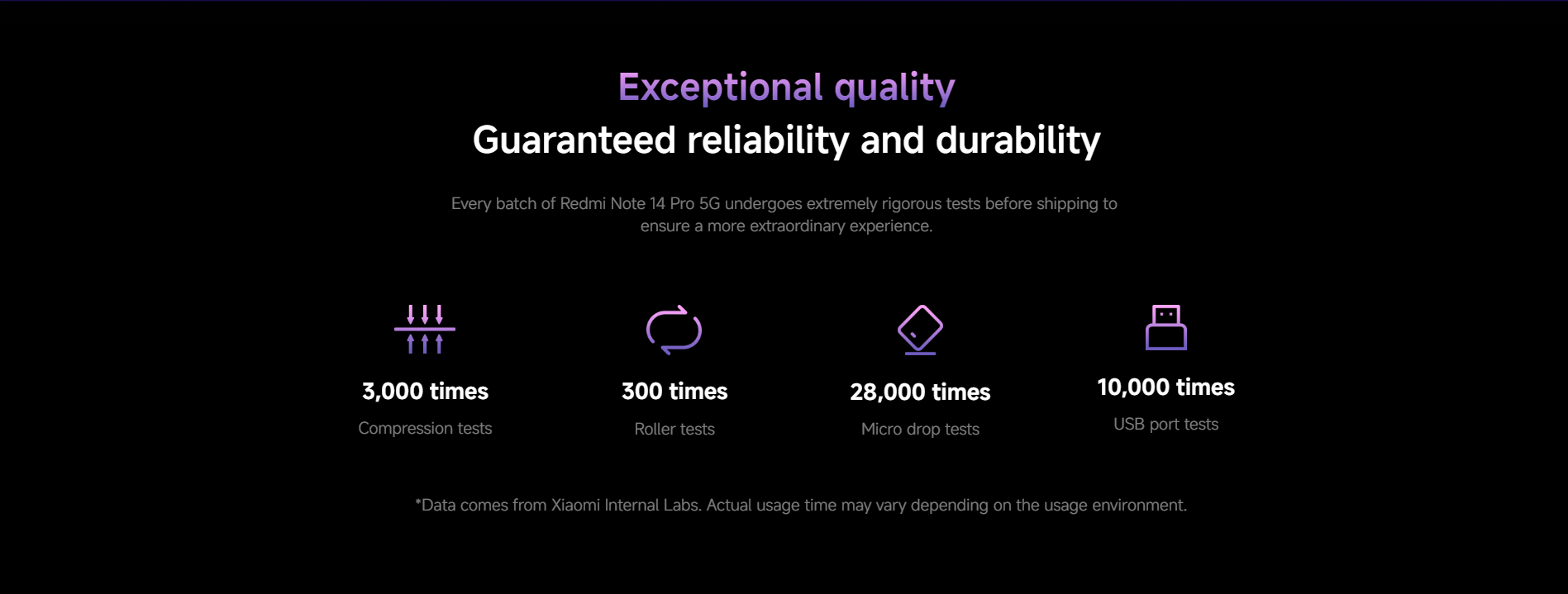 Exceptional quality
Guaranteed reliability and durability

Every batch of Redmi Note 14 Pro 5G undergoes extremely rigorous tests before shipping to ensure a more extraordinary experience.

3,000 times
Compression tests

300 times
Roller tests

28,000 times
Micro drop tests

10,000 times
USB port tests

*Data comes from Xiaomi Internal Labs. Actual usage time may vary depending on the usage environment.